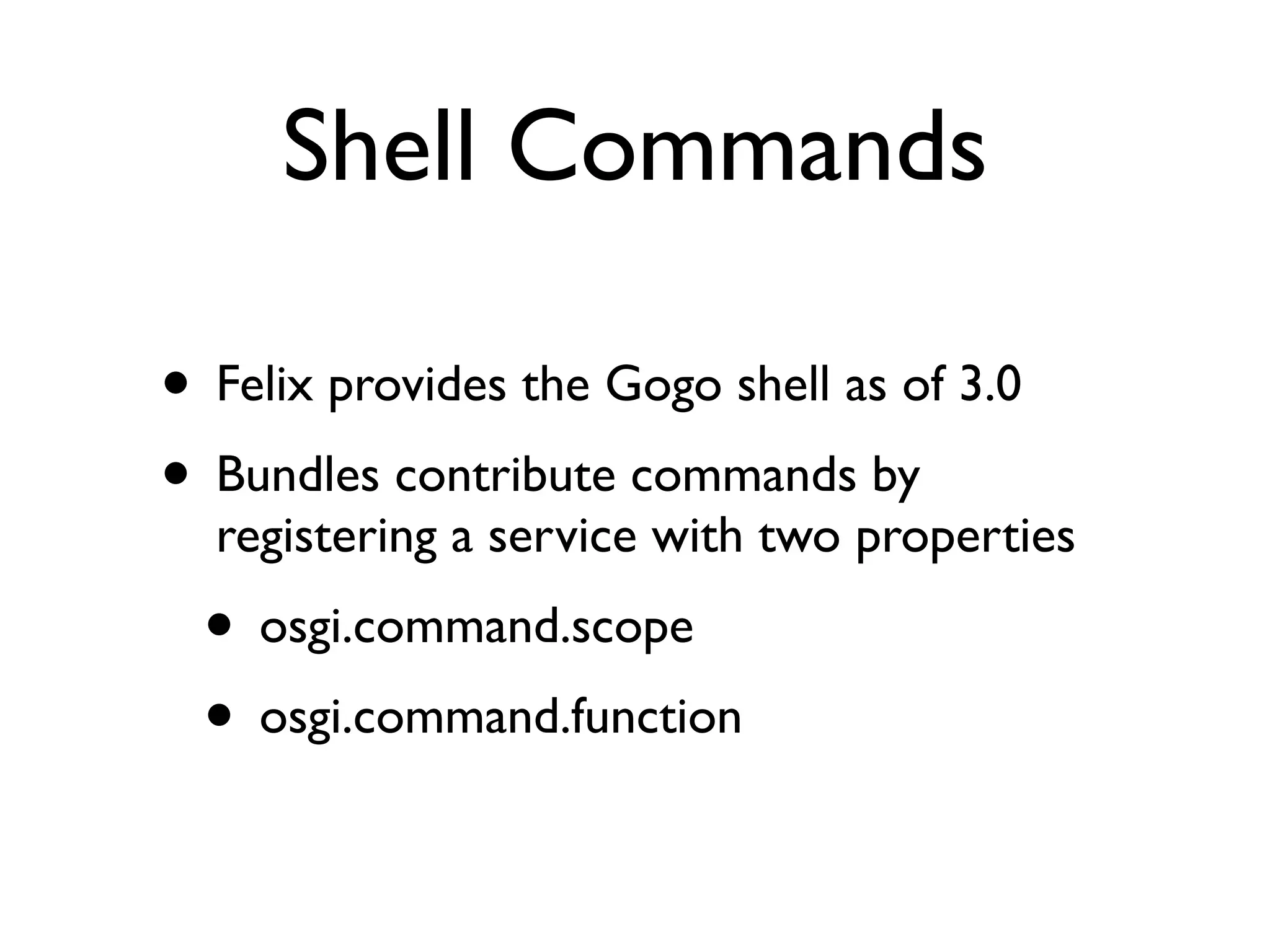 Shell Commands

• Felix provides the Gogo shell as of 3.0

• Bundles contribute commands by registering a service with two properties

• osgi.command.scope

• osgi.command.function